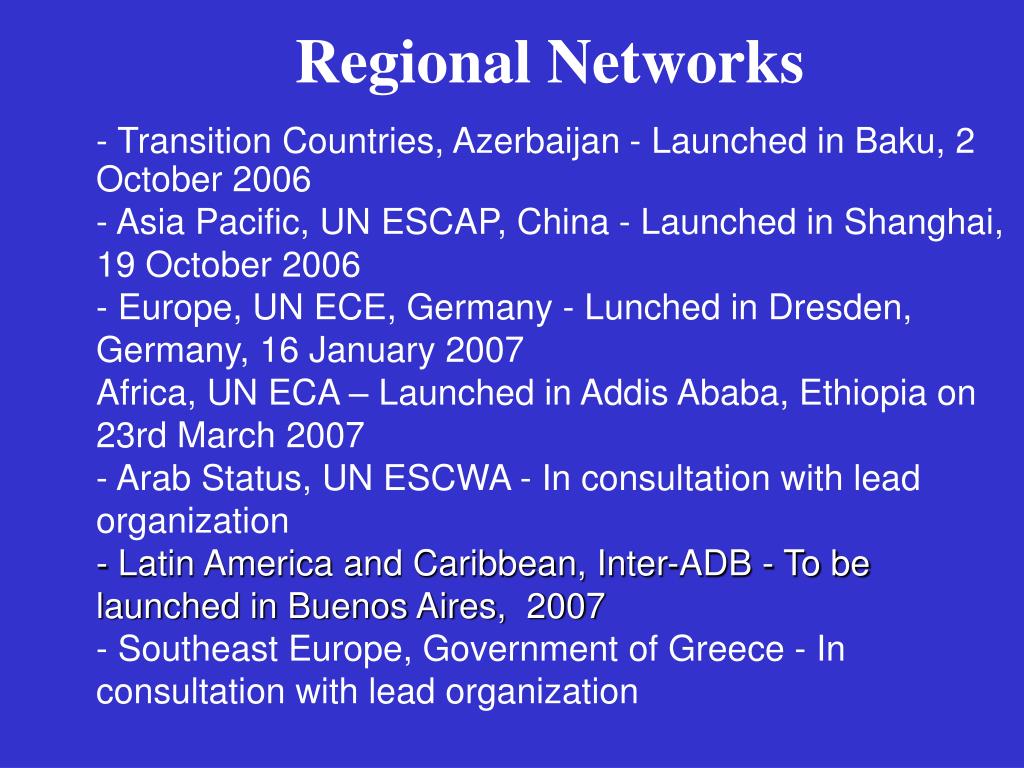 Regional Networks

- Transition Countries, Azerbaijan - Launched in Baku, 2 October 2006
- Asia Pacific, UN ESCAP, China - Launched in Shanghai, 19 October 2006
- Europe, UN ECE, Germany - Lunched in Dresden, Germany, 16 January 2007
Africa, UN ECA – Launched in Addis Ababa, Ethiopia on 23rd March 2007
- Arab Status, UN ESCWA - In consultation with lead organization
- Latin America and Caribbean, Inter-ADB - To be launched in Buenos Aires, 2007
- Southeast Europe, Government of Greece - In consultation with lead organization